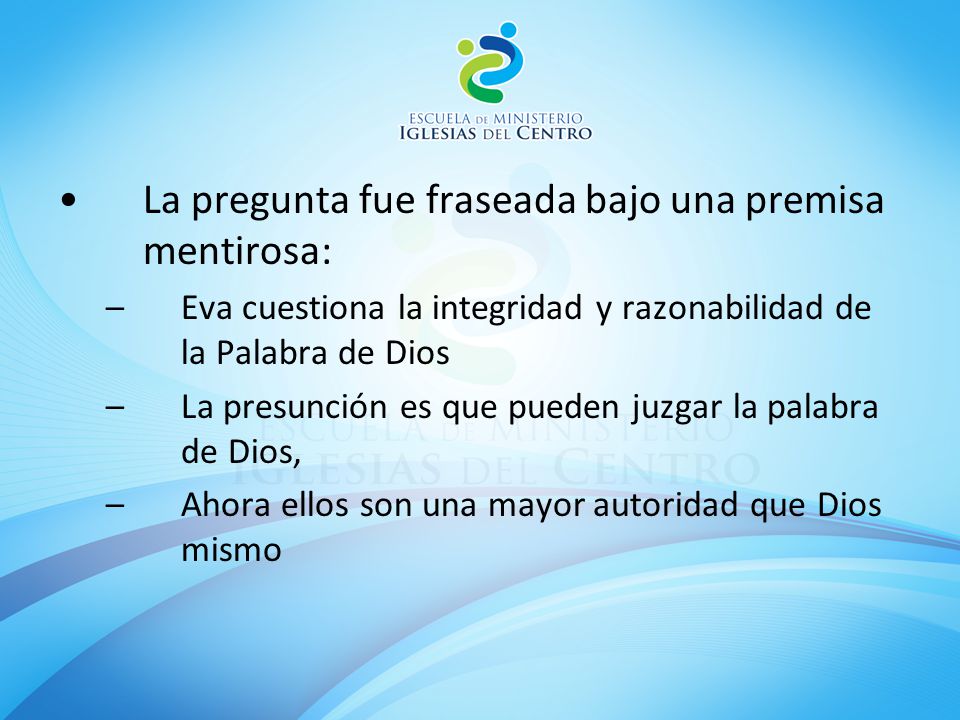 ESCUELA DE MINISTERIO
IGLESIAS DEL CENTRO

• La pregunta fue fraseada bajo una premisa mentirosa:
– Eva cuestiona la integridad y razonabilidad de la Palabra de Dios
– La presunción es que pueden juzgar la palabra de Dios,
– Ahora ellos son una mayor autoridad que Dios mismo

ESCUELA DE MINISTERIO
IGLESIAS DEL CENTRO